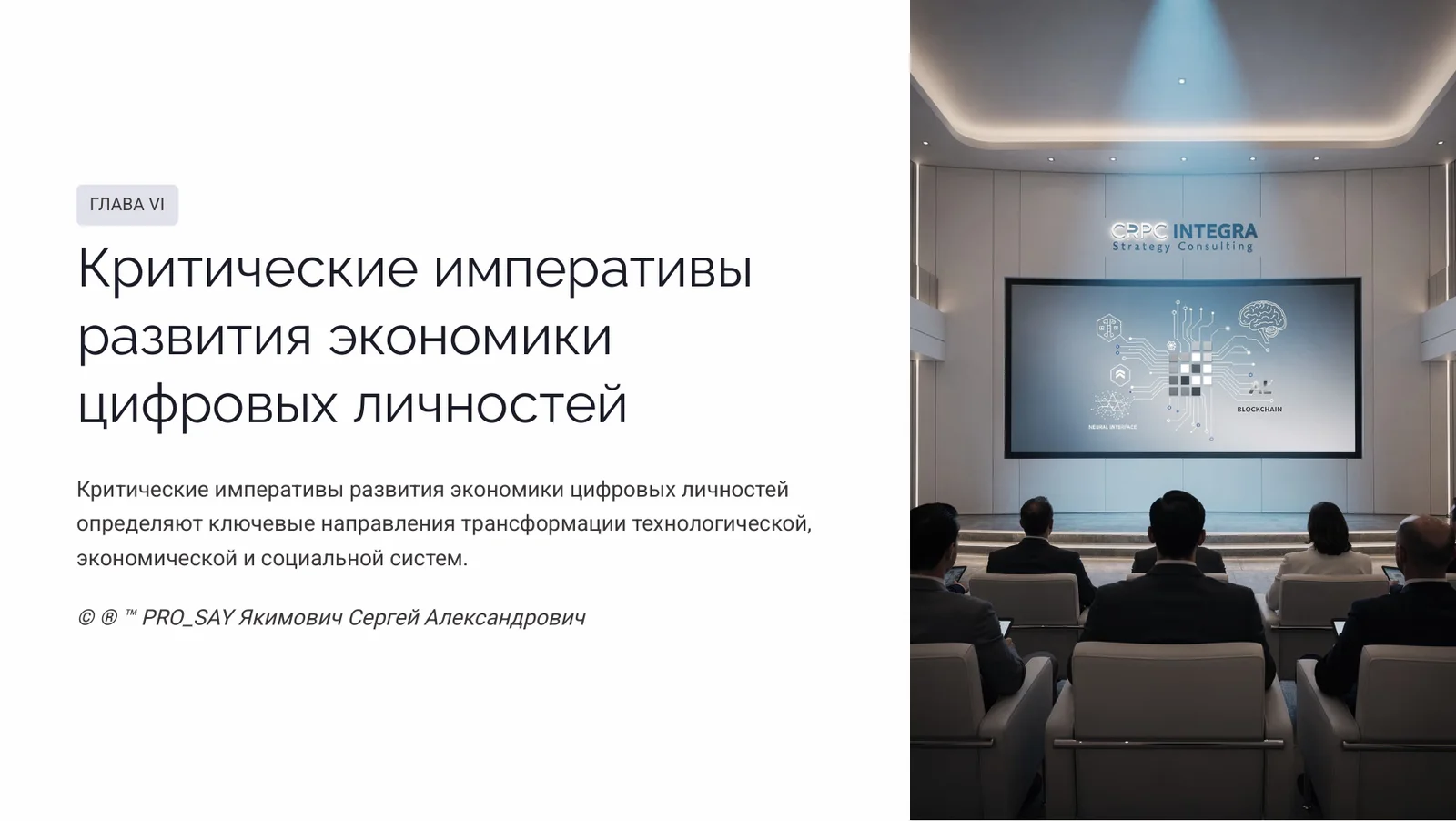 ГЛАВА VI

Критические императивы развития экономики цифровых личностей

Критические императивы развития экономики цифровых личностей определяют ключевые направления трансформации технологической, экономической и социальной систем.

© ® ™ PRO_SAY Якимович Сергей Александрович

CRPC INTEGRA
Strategy Consulting

NEURAL INTERFACE

AI

BLOCKCHAIN